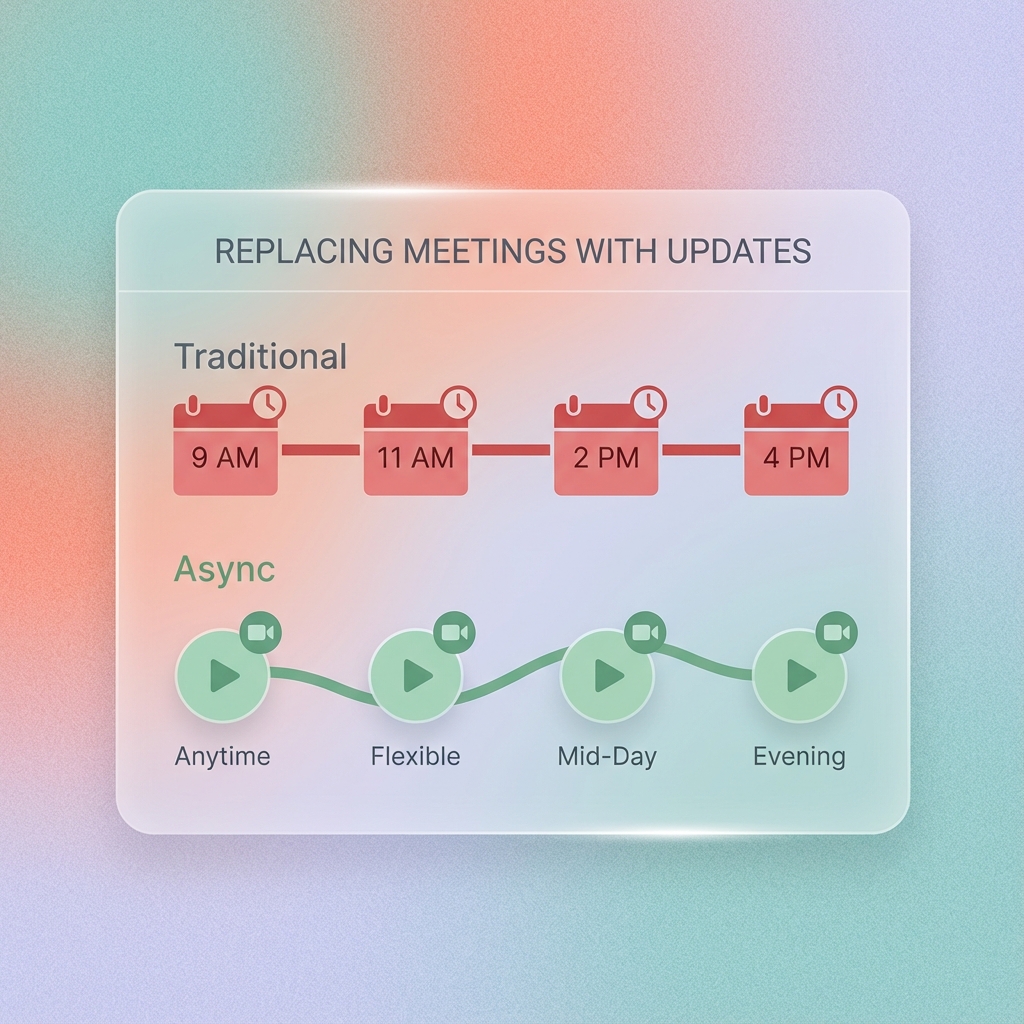 REPLACING MEETINGS WITH UPDATES

Traditional

9 AM

11 AM

2 PM

4 PM

Async

Anytime

Flexible

Mid-Day

Evening